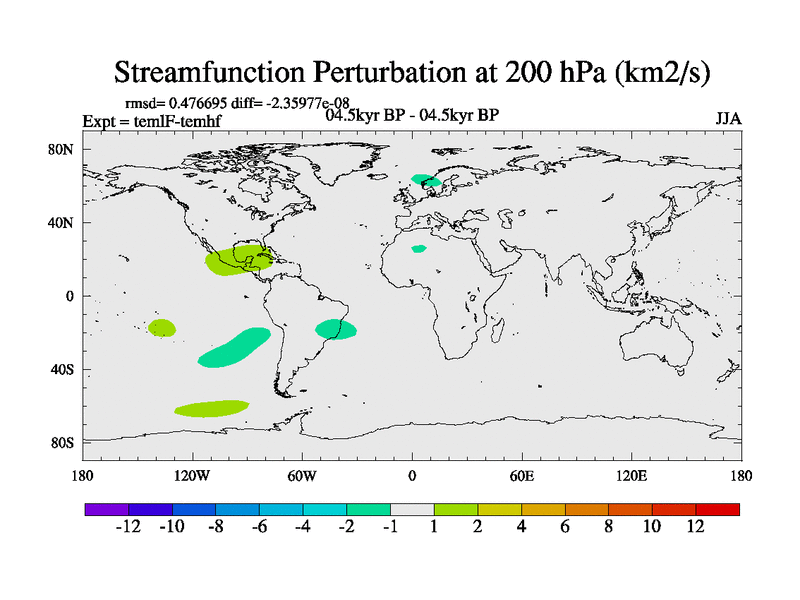 Streamfunction Perturbation at 200 hPa (km2/s)

rmsd= 0.476695 diff= -2.35977e-08
Expt = temlF-temhf
04.5kyr BP - 04.5kyr BP
JJA

80N
40N
0
40S
80S

180
120W
60W
0
60E
120E
180

-12 -10 -8 -6 -4 -2 -1 1 2 4 6 8 10 12